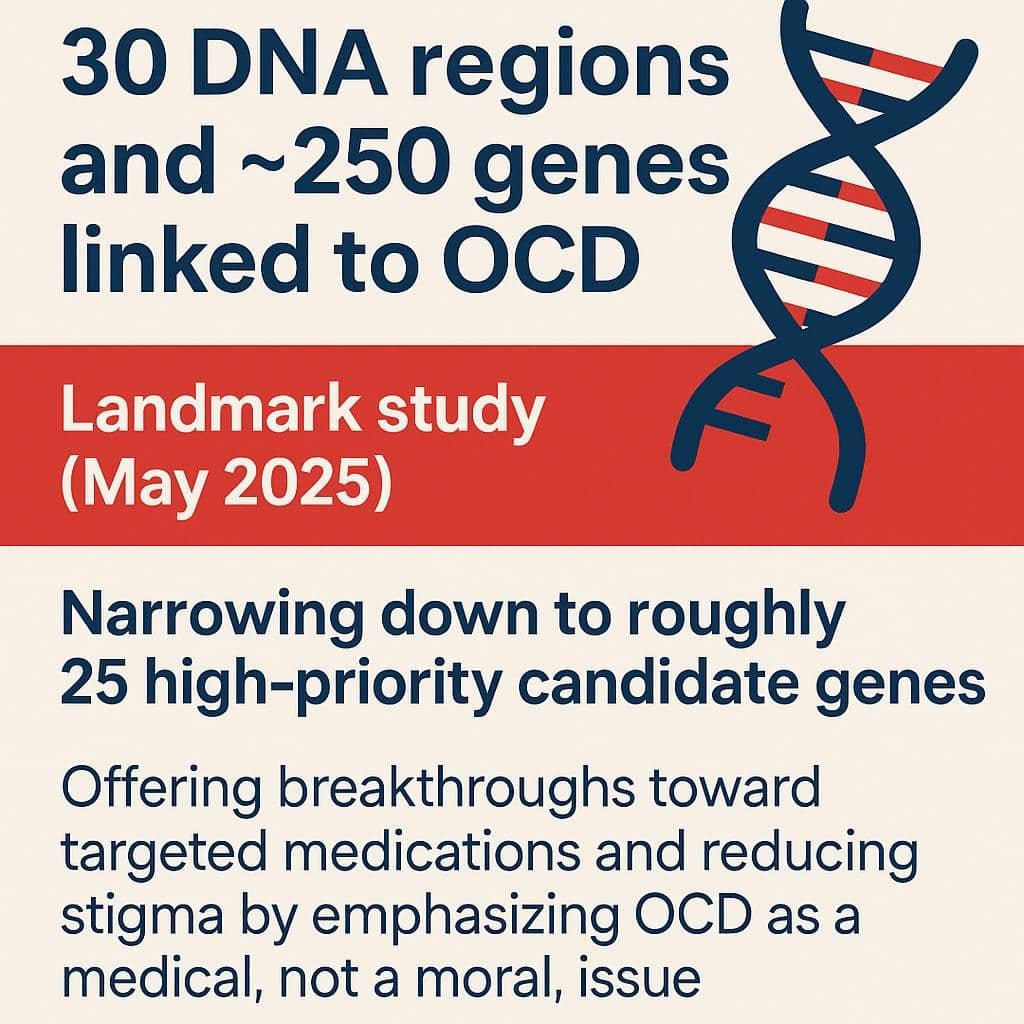 30 DNA regions and ~250 genes linked to OCD

Landmark study (May 2025)

Narrowing down to roughly 25 high-priority candidate genes

Offering breakthroughs toward targeted medications and reducing stigma by emphasizing OCD as a medical, not a moral, issue